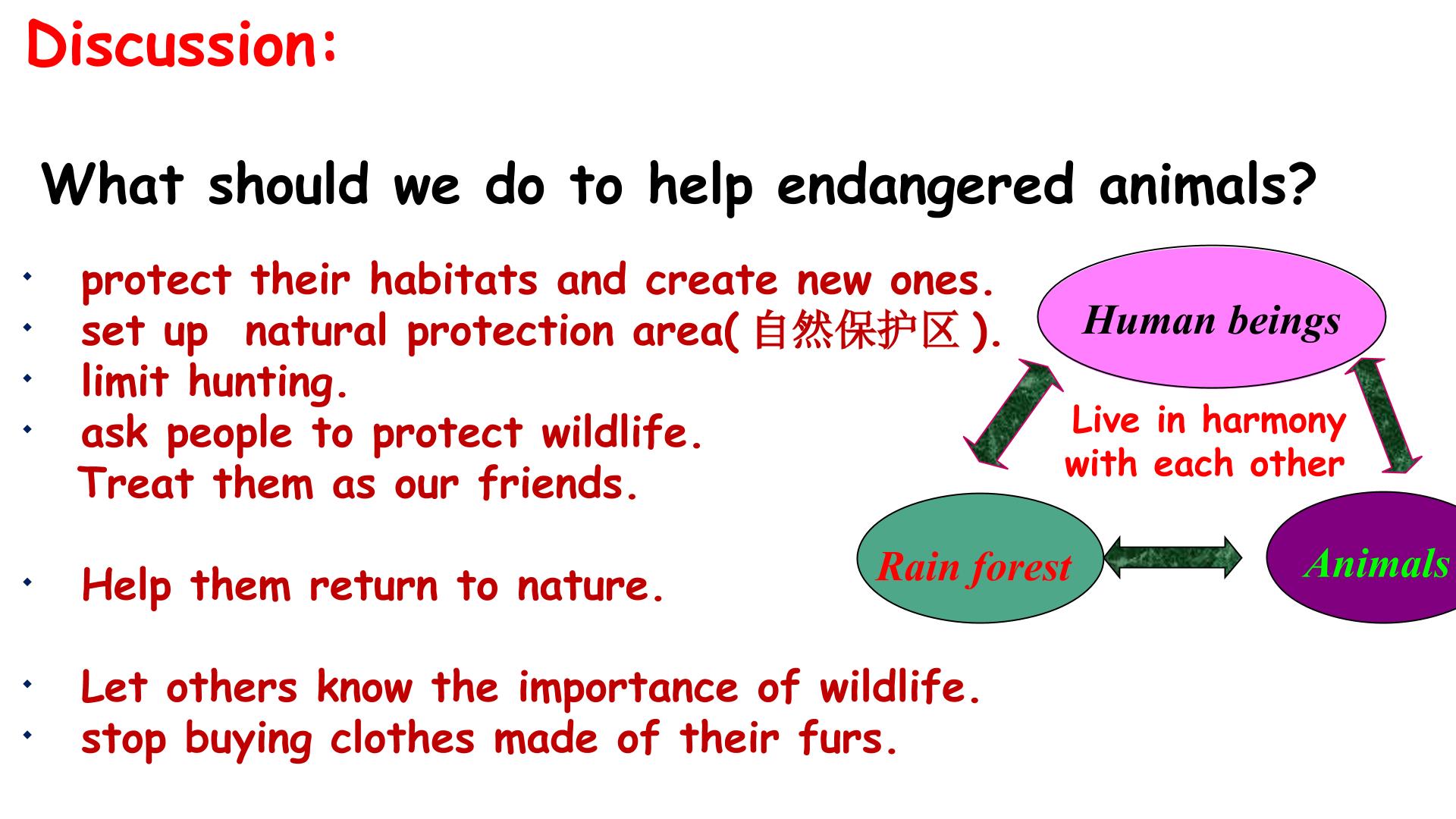 Discussion:

What should we do to help endangered animals?

• protect their habitats and create new ones.
• set up natural protection area( 自然保护区 ).
• limit hunting.
• ask people to protect wildlife.
Treat them as our friends.

• Help them return to nature.

• Let others know the importance of wildlife.
• stop buying clothes made of their furs.

Human beings

Live in harmony with each other

Rain forest

Animals